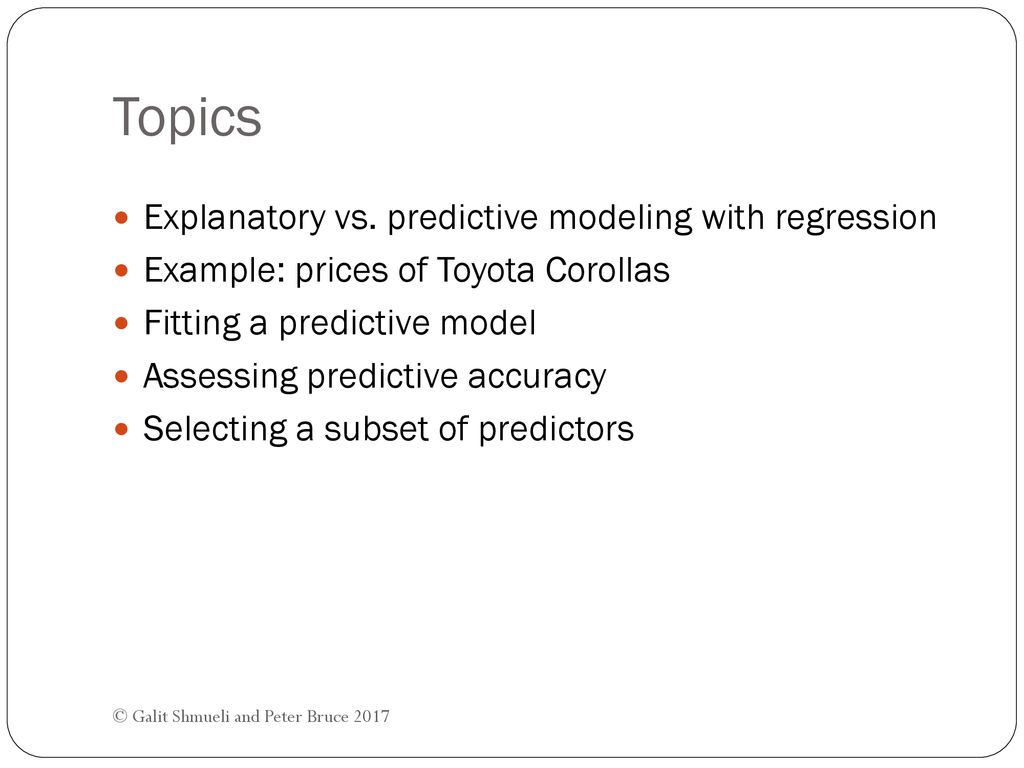 Topics

- Explanatory vs. predictive modeling with regression
- Example: prices of Toyota Corollas
- Fitting a predictive model
- Assessing predictive accuracy
- Selecting a subset of predictors

© Galit Shmueli and Peter Bruce 2017